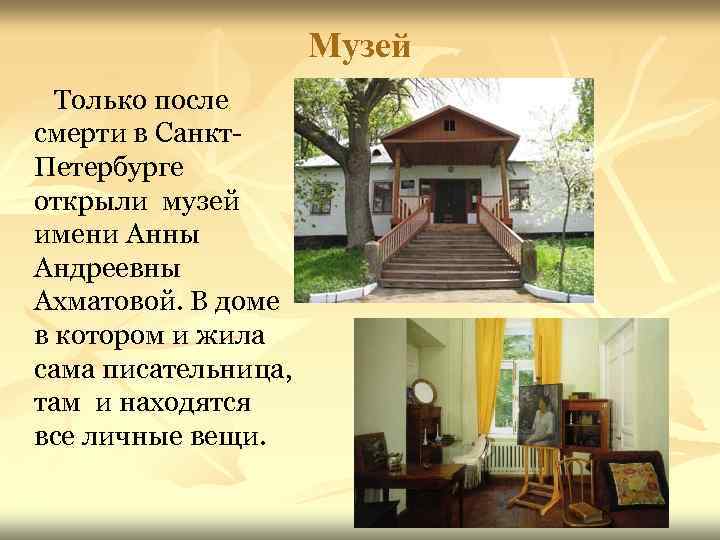 Музей

Только после смерти в Санкт-Петербурге открыли музей имени Анны Андреевны Ахматовой. В доме в котором и жила сама писательница, там и находятся все личные вещи.